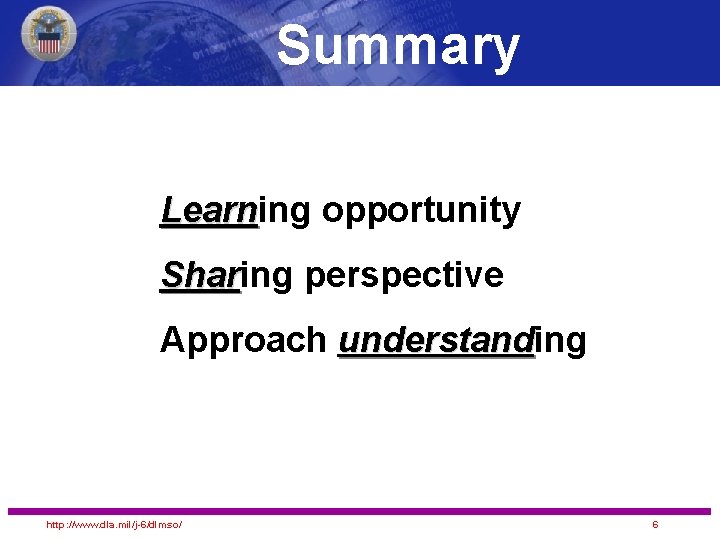 Summary

Learning opportunity

Sharing perspective

Approach understanding

http://www.dla.mil/j-6/dlmso/

6